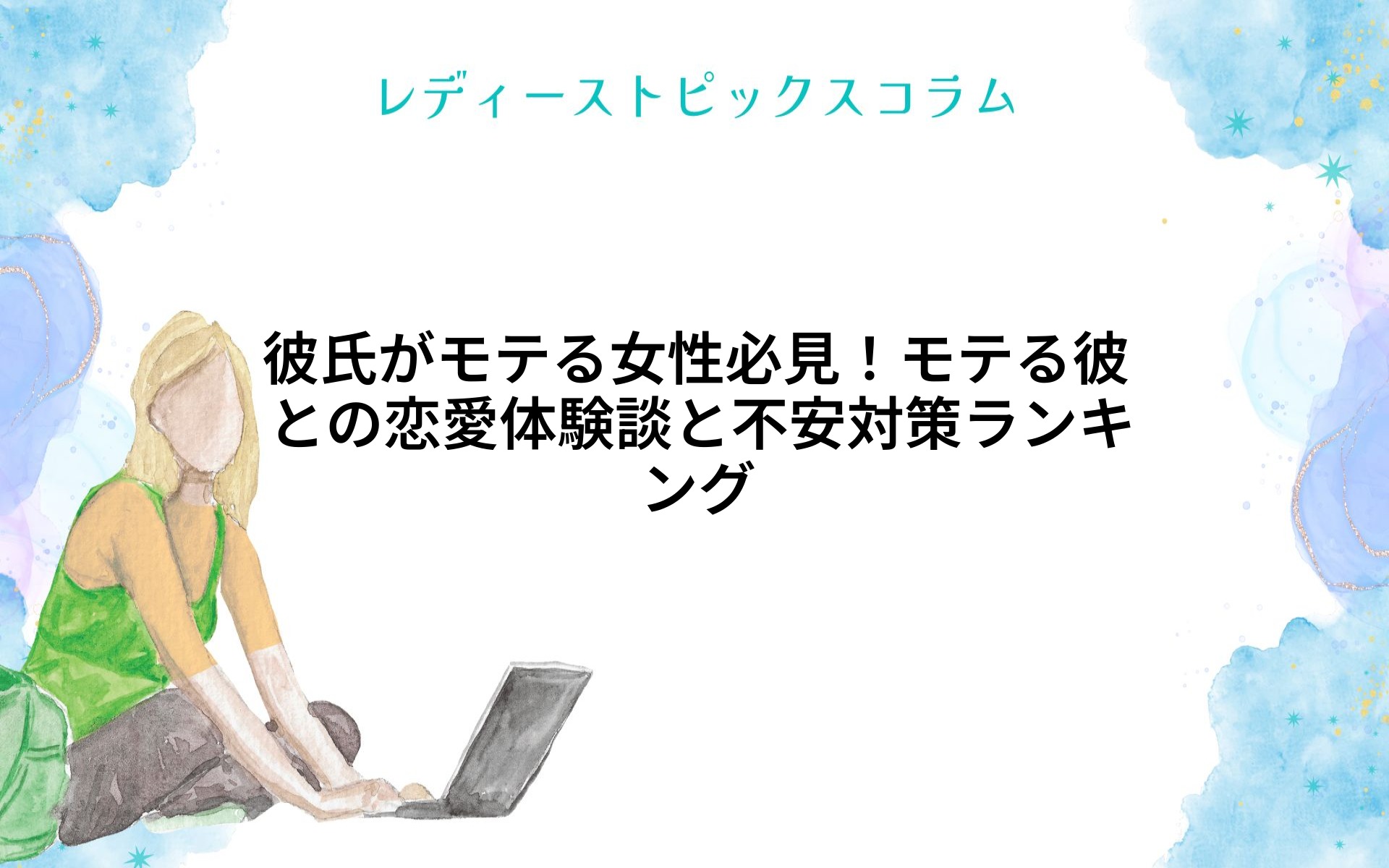 レディーストピックスコラム

彼氏がモテる女性必見！モテる彼との恋愛体験談と不安対策ランキング